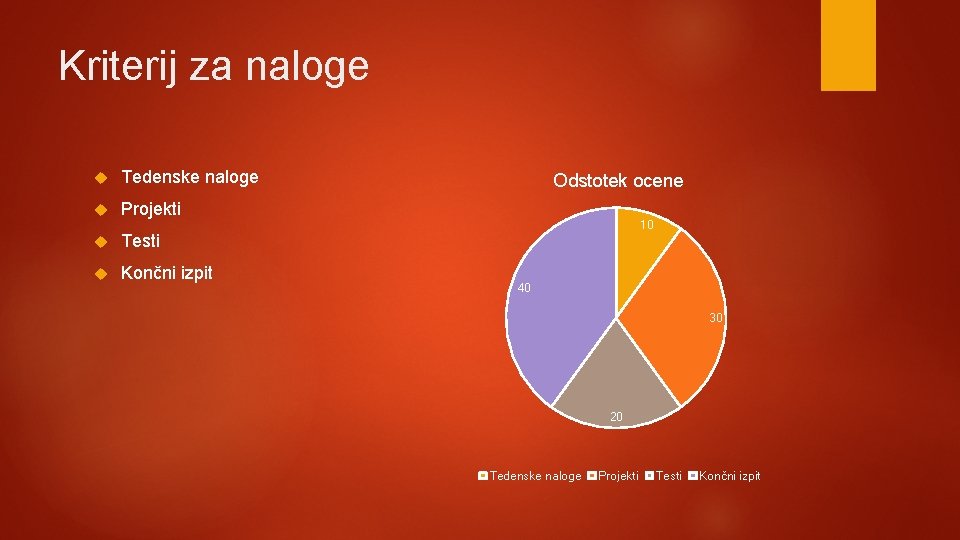 Kriterij za naloge

Tedenske naloge

Projekti

Testi

Končni izpit

Odstotek ocene

10

30

20

40

Tedenske naloge Projekti Testi Končni izpit